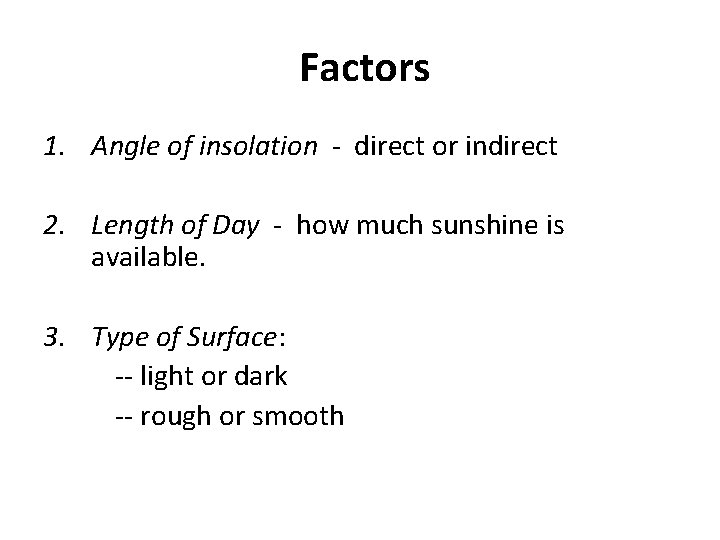 Factors

1. Angle of insolation - direct or indirect

2. Length of Day - how much sunshine is available.

3. Type of Surface:
-- light or dark
-- rough or smooth